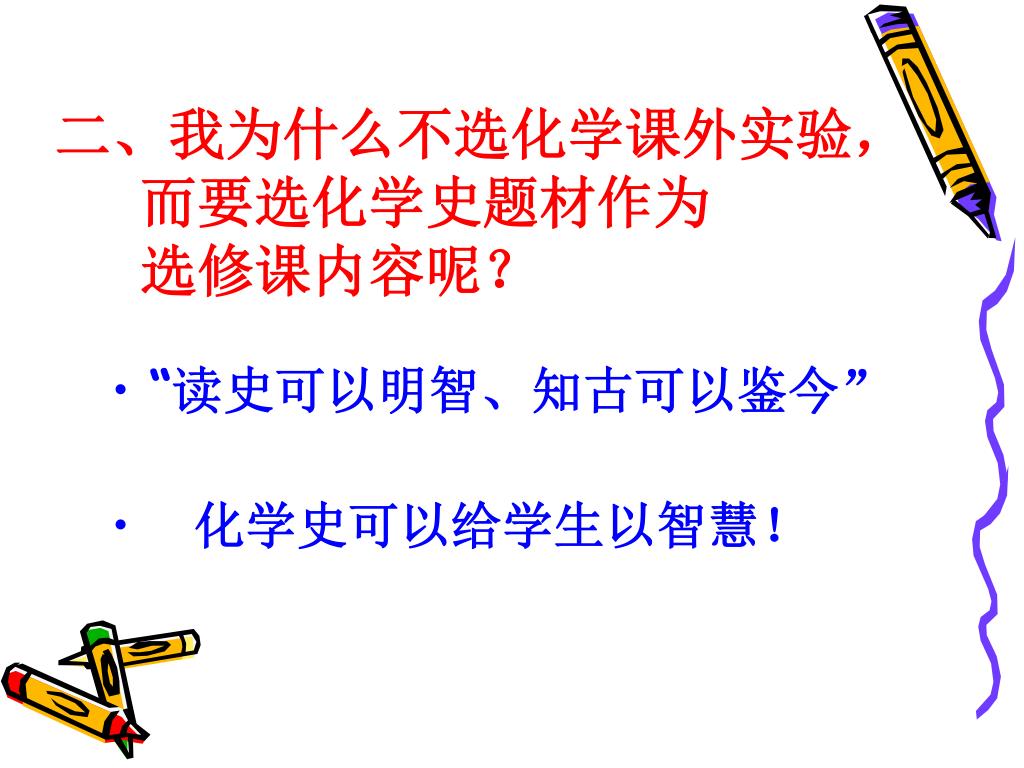 二、我为什么不选化学课外实验，而要选化学史题材作为选修课内容呢？

• “读史可以明智、知古可以鉴今”

• 化学史可以给学生以智慧！